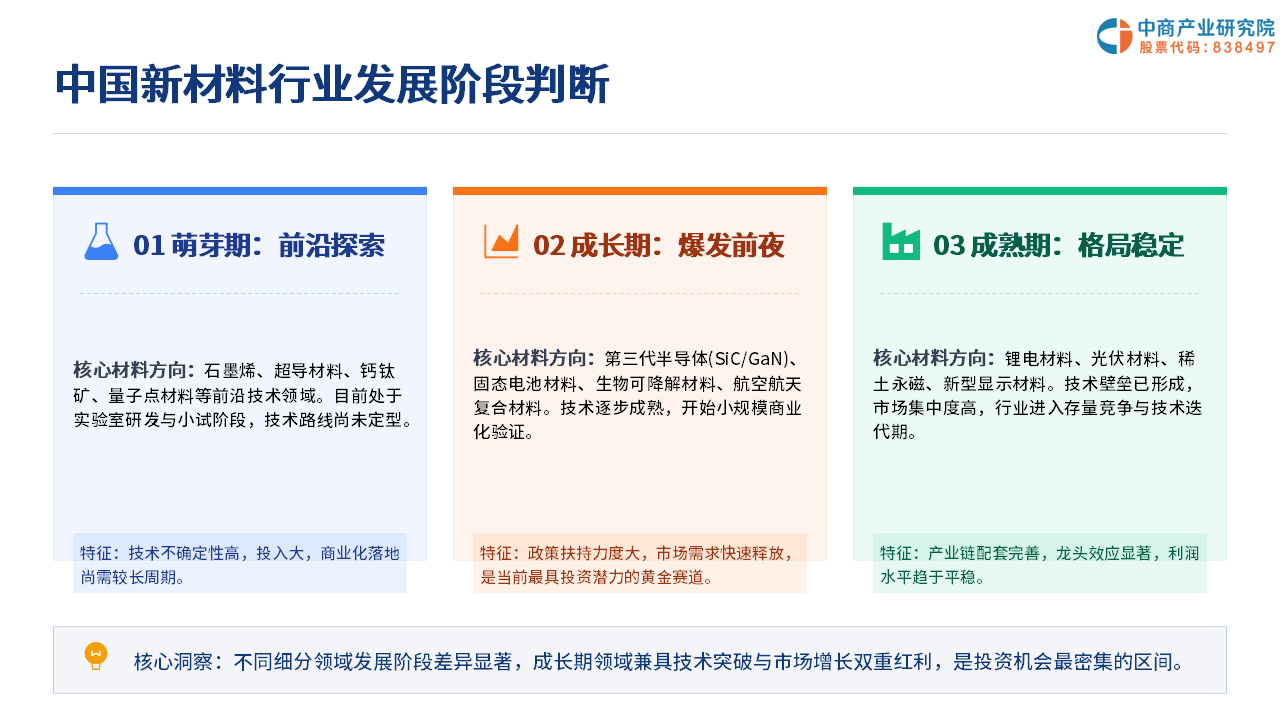 中商产业研究院
股票代码：838497

中国新材料行业发展阶段判断

01 萌芽期：前沿探索

核心材料方向：石墨烯、超导材料、钙钛矿、量子点材料等前沿技术领域。目前处于实验室研发与小试阶段，技术路线尚未定型。

特征：技术不确定性高，投入大，商业化落地尚需较长周期。

02 成长期：爆发前夜

核心材料方向：第三代半导体(SiC/GaN)、固态电池材料、生物可降解材料、航空航天复合材料。技术逐步成熟，开始小规模商业化验证。

特征：政策扶持力度大，市场需求快速释放，是当前最具投资潜力的黄金赛道。

03 成熟期：格局稳定

核心材料方向：锂电材料、光伏材料、稀土永磁、新型显示材料。技术壁垒已形成，市场集中度高，行业进入存量竞争与技术迭代期。

特征：产业链配套完善，龙头效应显著，利润水平趋于平稳。

核心洞察：不同细分领域发展阶段差异显著，成长期领域兼具技术突破与市场增长双重红利，是投资机会最密集的区间。